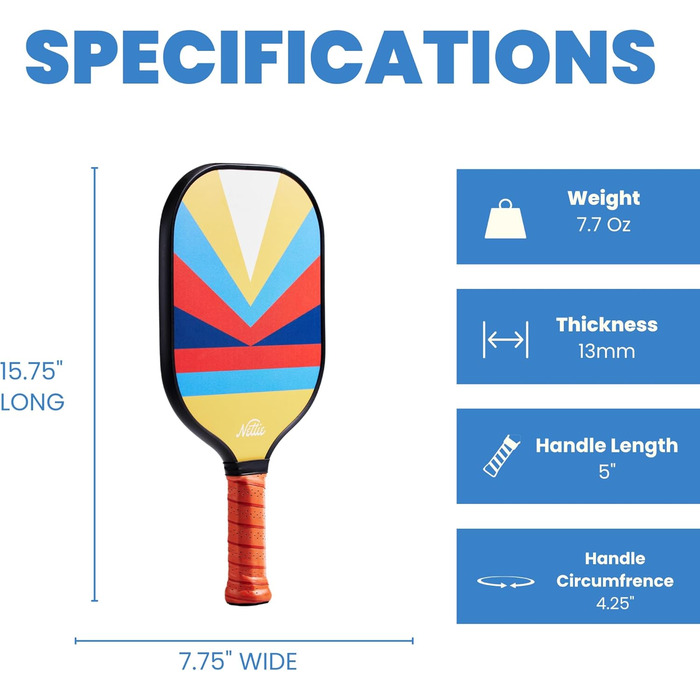 SPECIFICATIONS

15.75" LONG

Nettie

7.75" WIDE

Weight
7.7 Oz

Thickness
13mm

Handle Length
5"

Handle Circumfrence
4.25"